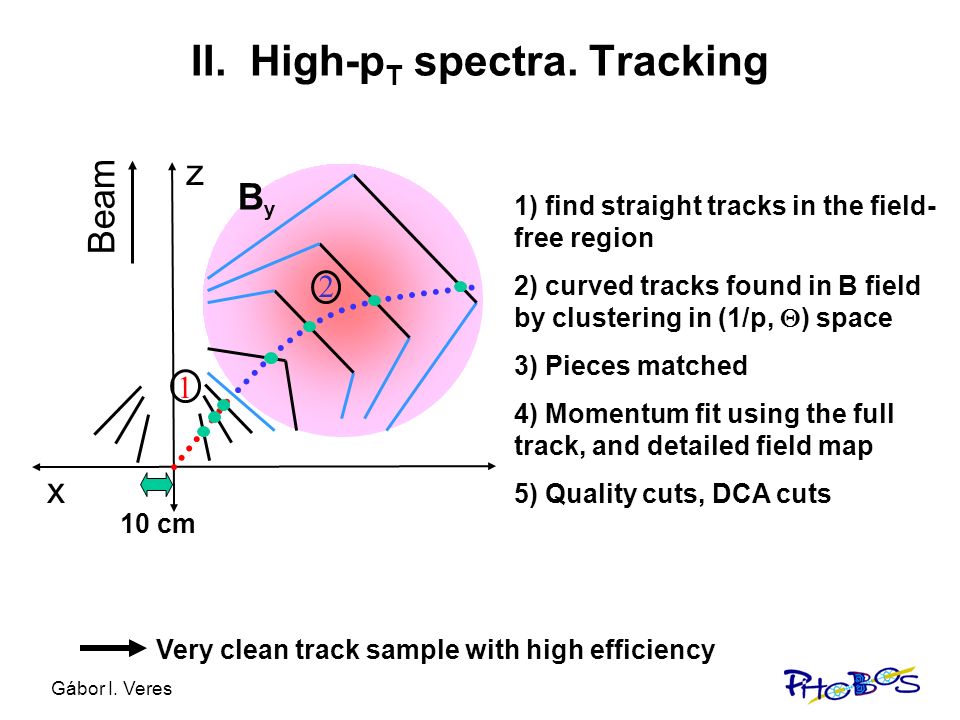 II. High-$p_T$ spectra. Tracking

Beam

z

$B_y$

2

1

x

10 cm

1) find straight tracks in the field-free region

2) curved tracks found in B field by clustering in (1/p, $\Theta$) space

3) Pieces matched

4) Momentum fit using the full track, and detailed field map

5) Quality cuts, DCA cuts

Very clean track sample with high efficiency

Gábor I. Veres

PHOBOS